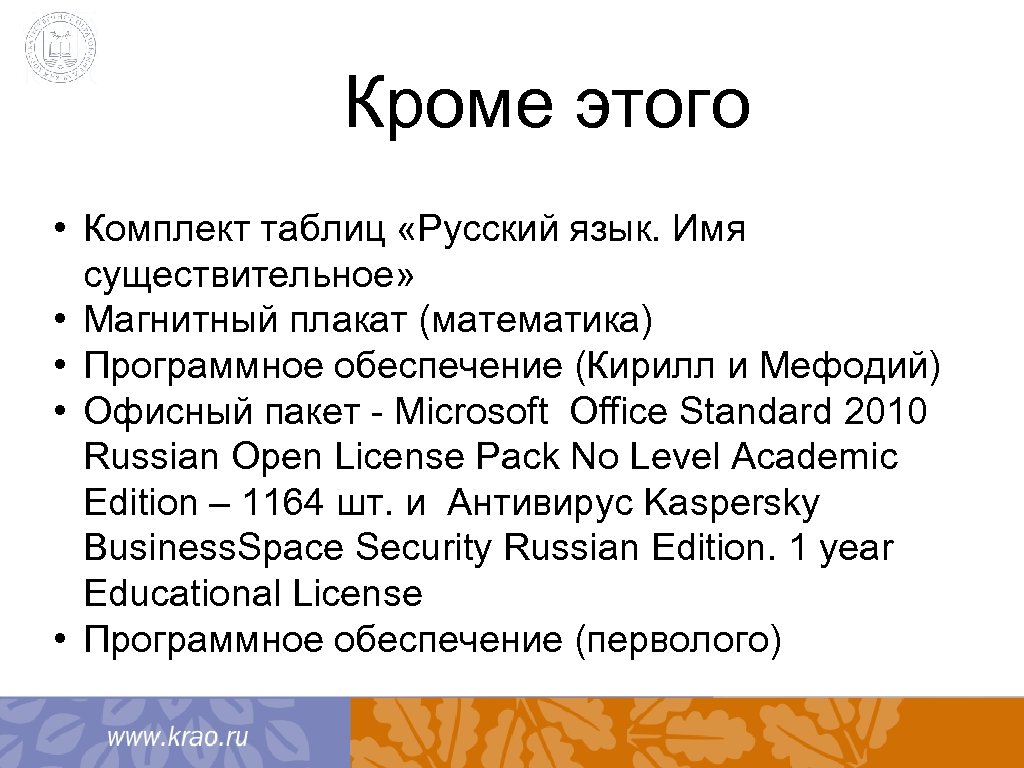 Кроме этого

• Комплект таблиц «Русский язык. Имя существительное»
• Магнитный плакат (математика)
• Программное обеспечение (Кирилл и Мефодий)
• Офисный пакет - Microsoft Office Standard 2010 Russian Open License Pack No Level Academic Edition – 1164 шт. и Антивирус Kaspersky Business.Space Security Russian Edition. 1 year Educational License
• Программное обеспечение (перволого)

www.krao.ru